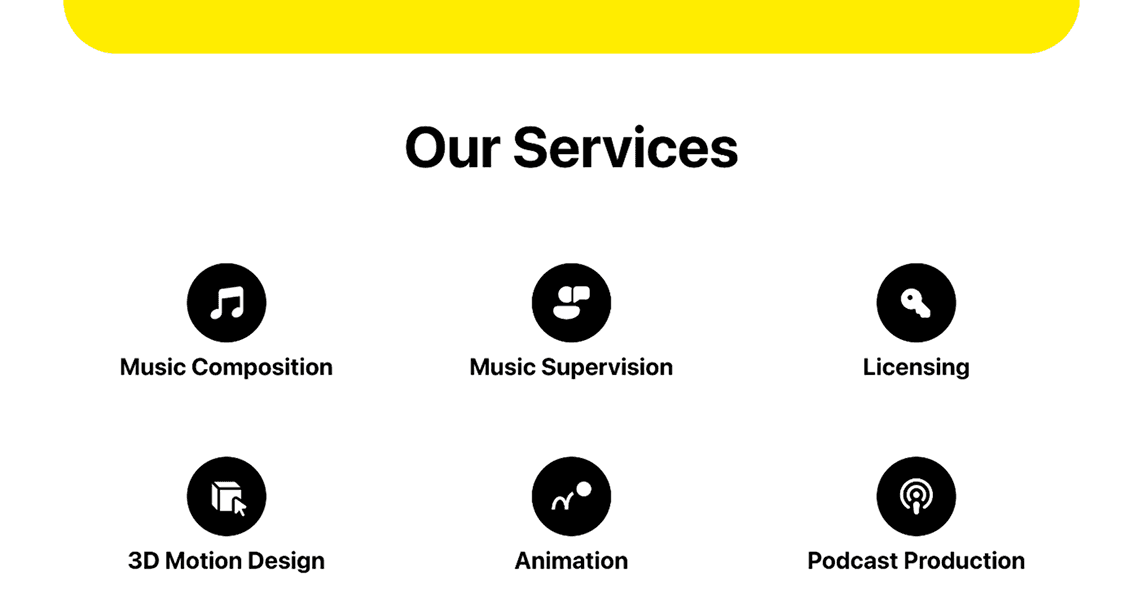 Our Services

Music Composition

Music Supervision

Licensing

3D Motion Design

Animation

Podcast Production